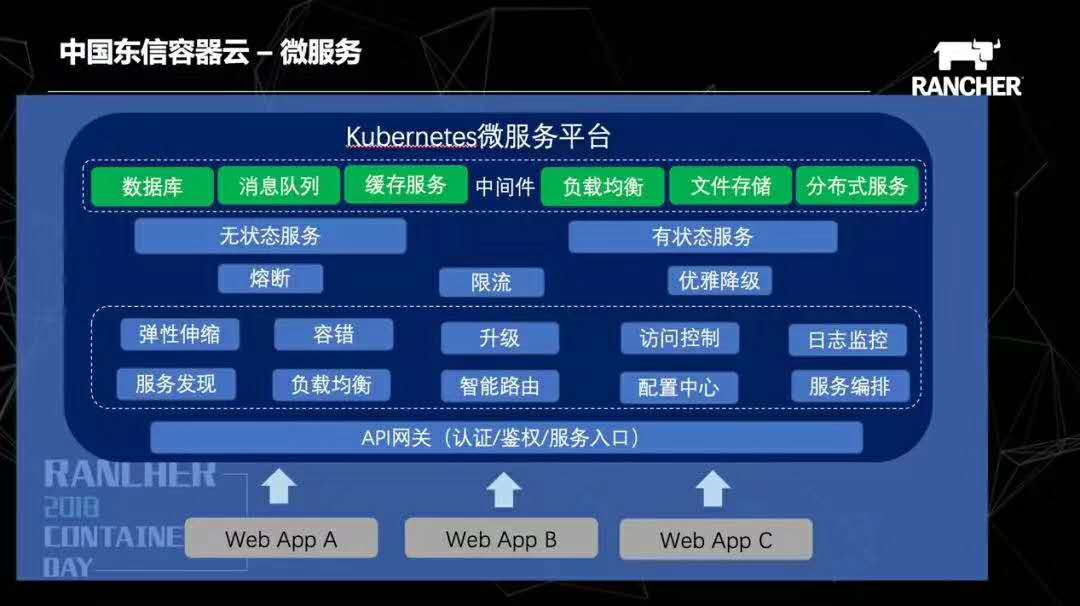 中国东信容器云 – 微服务

RANCHER

Kubernetes微服务平台

数据库 消息队列 缓存服务 中间件 负载均衡 文件存储 分布式服务

无状态服务 有状态服务

熔断 限流 优雅降级

弹性伸缩 容错 升级 访问控制 日志监控

服务发现 负载均衡 智能路由 配置中心 服务编排

API网关（认证/鉴权/服务入口）

RANCHER 2018 CONTAINE DAY

Web App A Web App B Web App C